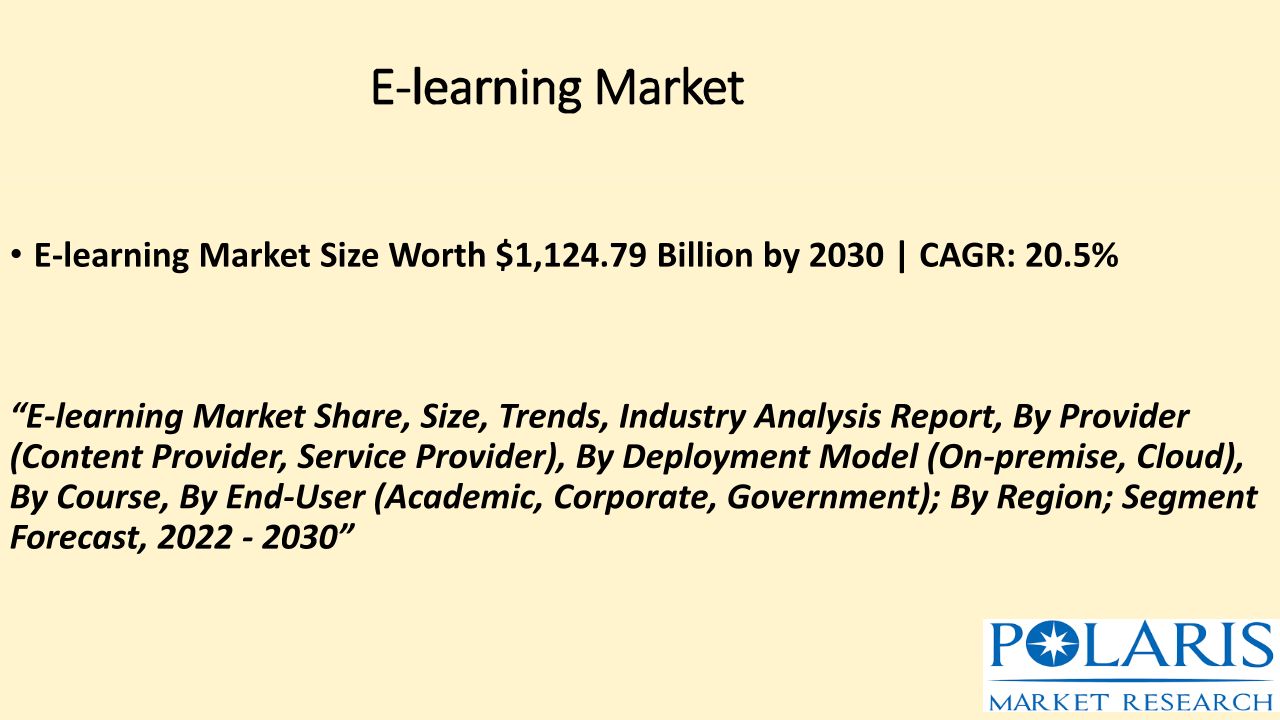 E-learning Market

• E-learning Market Size Worth \$1,124.79 Billion by 2030 | CAGR: 20.5%

“E-learning Market Share, Size, Trends, Industry Analysis Report, By Provider (Content Provider, Service Provider), By Deployment Model (On-premise, Cloud), By Course, By End-User (Academic, Corporate, Government); By Region; Segment Forecast, 2022 - 2030”

POLARIS
MARKET RESEARCH